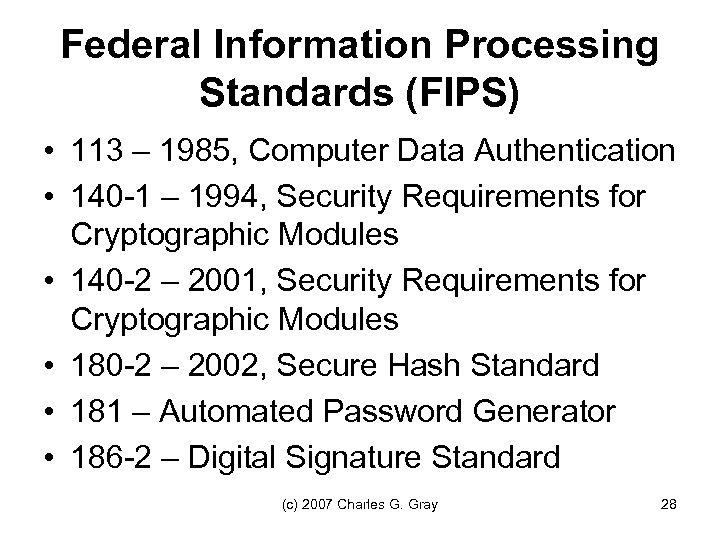 Federal Information Processing Standards (FIPS)

• 113 – 1985, Computer Data Authentication
• 140-1 – 1994, Security Requirements for Cryptographic Modules
• 140-2 – 2001, Security Requirements for Cryptographic Modules
• 180-2 – 2002, Secure Hash Standard
• 181 – Automated Password Generator
• 186-2 – Digital Signature Standard

(c) 2007 Charles G. Gray

28